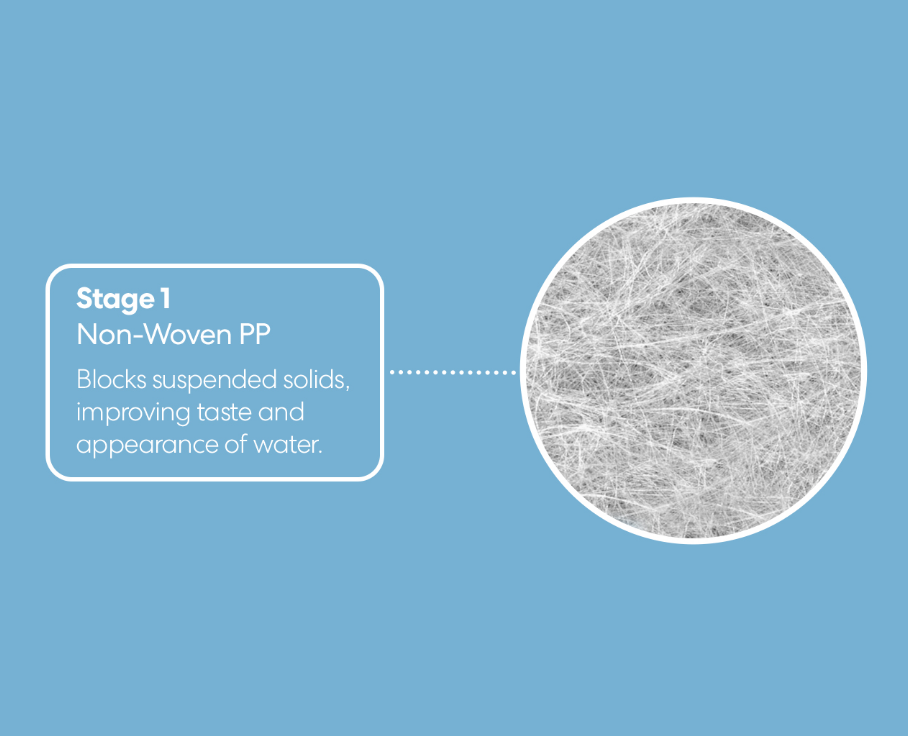 Stage 1
Non-Woven PP

Blocks suspended solids, improving taste and appearance of water.